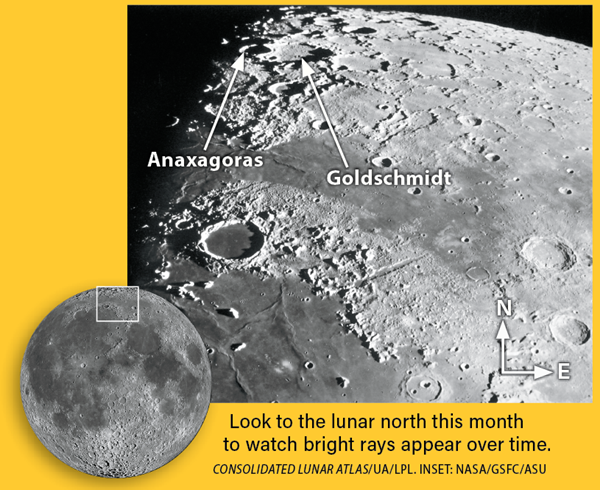 Anaxagoras

Goldschmidt

N

E

Look to the lunar north this month to watch bright rays appear over time.

CONSOLIDATED LUNAR ATLAS/UA/LPL. INSET: NASA/GSFC/ASU